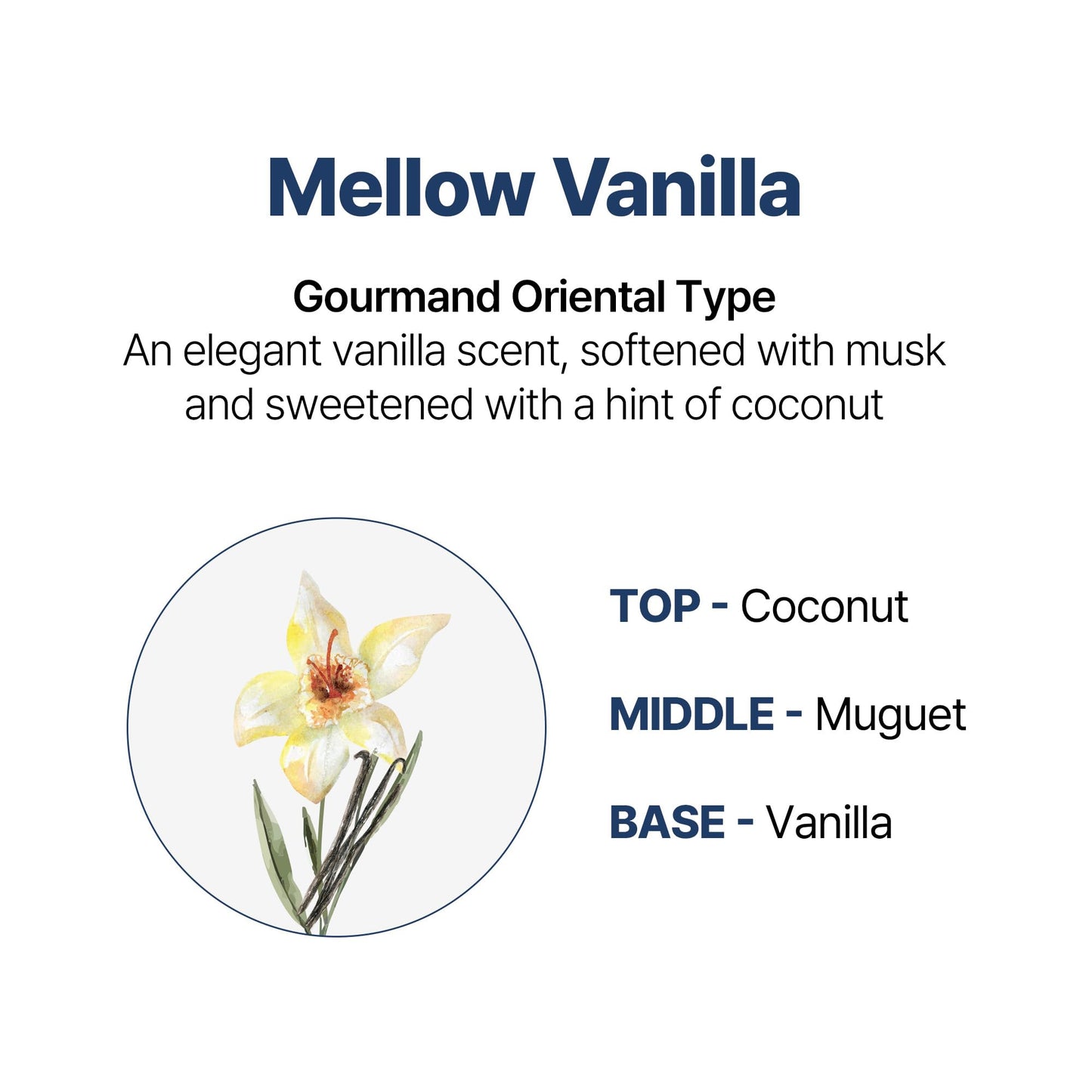 Mellow Vanilla

Gourmand Oriental Type
An elegant vanilla scent, softened with musk and sweetened with a hint of coconut

TOP - Coconut

MIDDLE - Muguet

BASE - Vanilla